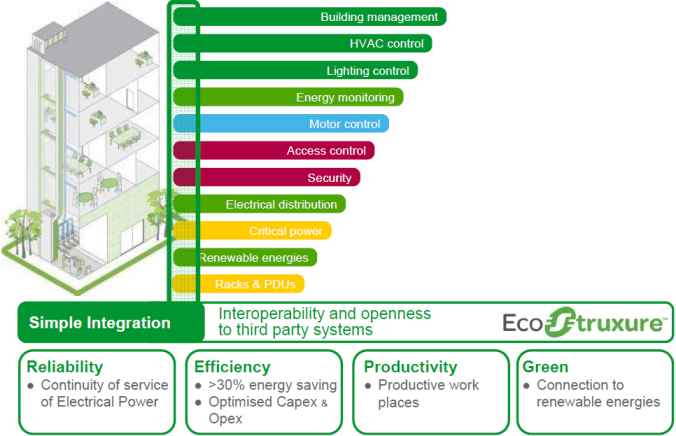 Building management
HVAC control
Lighting control
Energy monitoring
Motor control
Access control
Security
Electrical distribution
Critical power
Renewable energies
Racks & PDUs

Simple Integration
Interoperability and openness to third party systems
EcoStruxure™

Reliability
● Continuity of service of Electrical Power

Efficiency
● >30% energy saving
● Optimised Capex & Opex

Productivity
● Productive work places

Green
● Connection to renewable energies